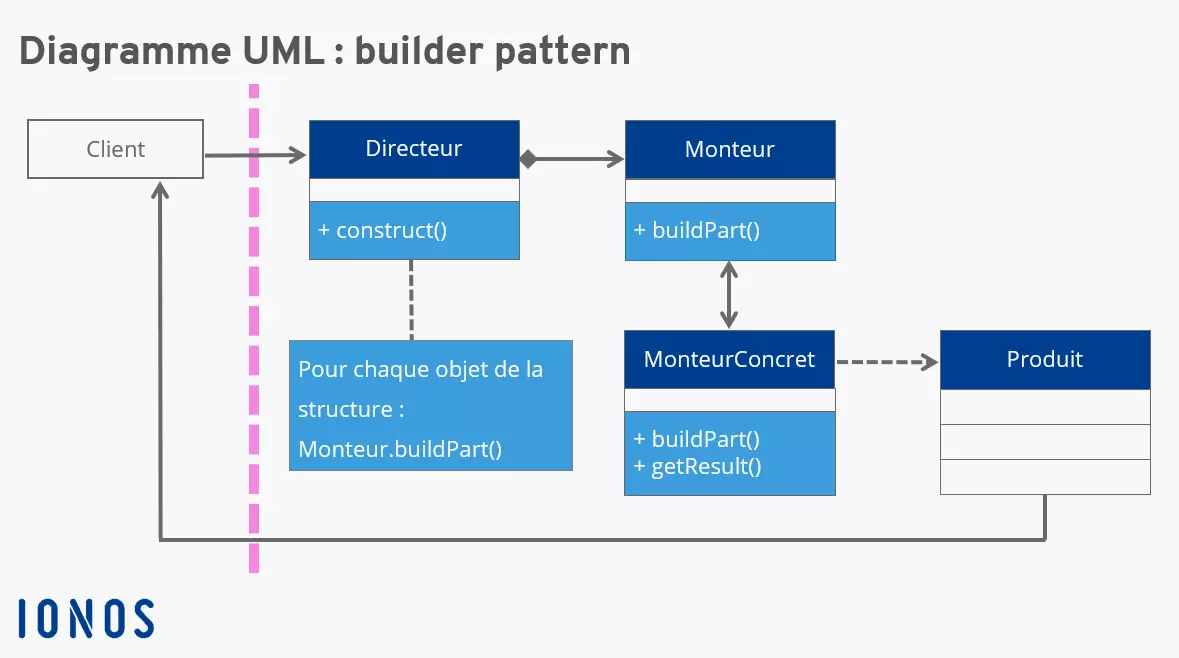 Diagramme UML : builder pattern

Client

Directeur

+ construct()

Pour chaque objet de la structure : Monteur.buildPart()

Monteur

+ buildPart()

MonteurConcret

+ buildPart()
+ getResult()

Produit

IONOS